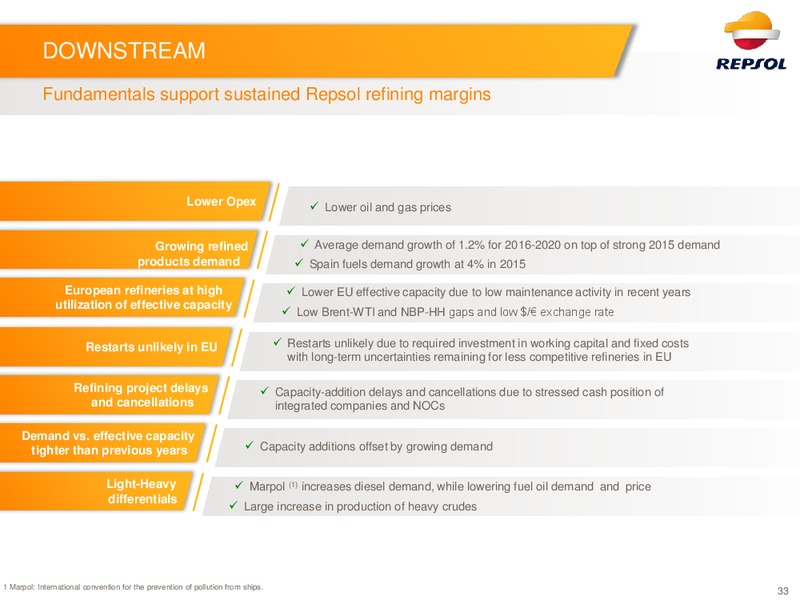 DOWNSTREAM

REPSOL

Fundamentals support sustained Repsol refining margins

Lower Opex

✓ Lower oil and gas prices

Growing refined products demand

✓ Average demand growth of 1.2% for 2016-2020 on top of strong 2015 demand

✓ Spain fuels demand growth at 4% in 2015

European refineries at high utilization of effective capacity

✓ Lower EU effective capacity due to low maintenance activity in recent years

✓ Low Brent-WTI and NBP-HH gaps and low $/€ exchange rate

Restarts unlikely in EU

✓ Restarts unlikely due to required investment in working capital and fixed costs with long-term uncertainties remaining for less competitive refineries in EU

Refining project delays and cancellations

✓ Capacity-addition delays and cancellations due to stressed cash position of integrated companies and NOCs

Demand vs. effective capacity tighter than previous years

✓ Capacity additions offset by growing demand

Light-Heavy differentials

✓ Marpol $^{(1)}$ increases diesel demand, while lowering fuel oil demand and price

✓ Large increase in production of heavy crudes

1 Marpol: International convention for the prevention of pollution from ships.

33